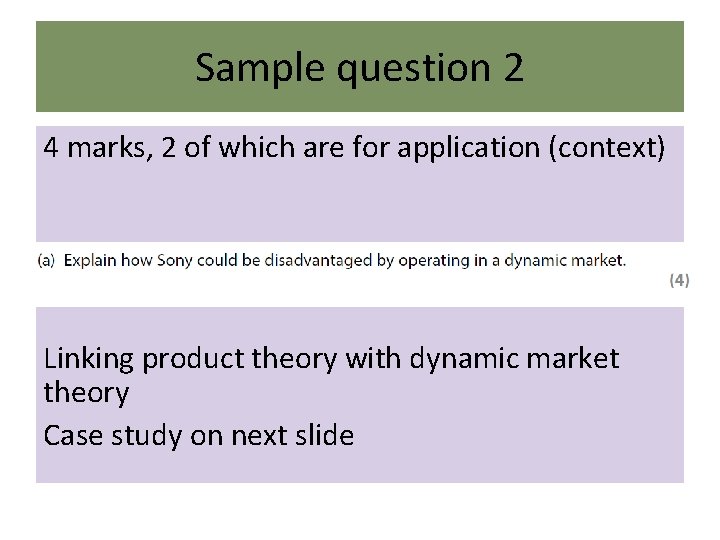 Sample question 2

4 marks, 2 of which are for application (context)

(a) Explain how Sony could be disadvantaged by operating in a dynamic market.

(4)

Linking product theory with dynamic market theory

Case study on next slide